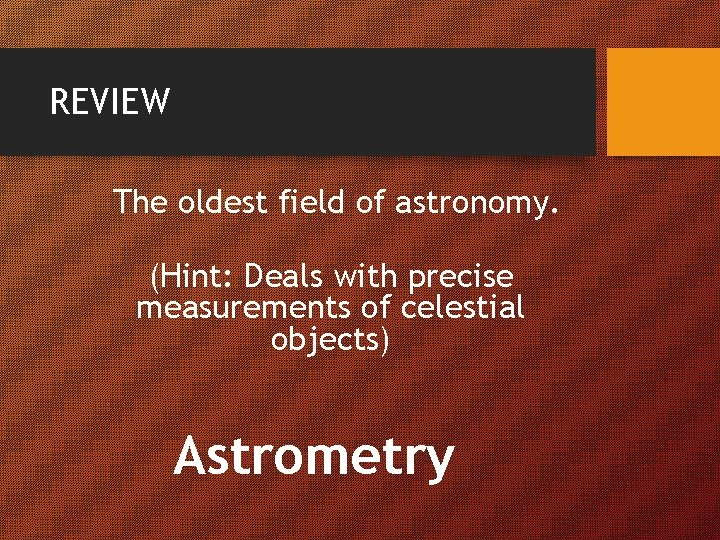 REVIEW

The oldest field of astronomy.

(Hint: Deals with precise measurements of celestial objects)

Astrometry